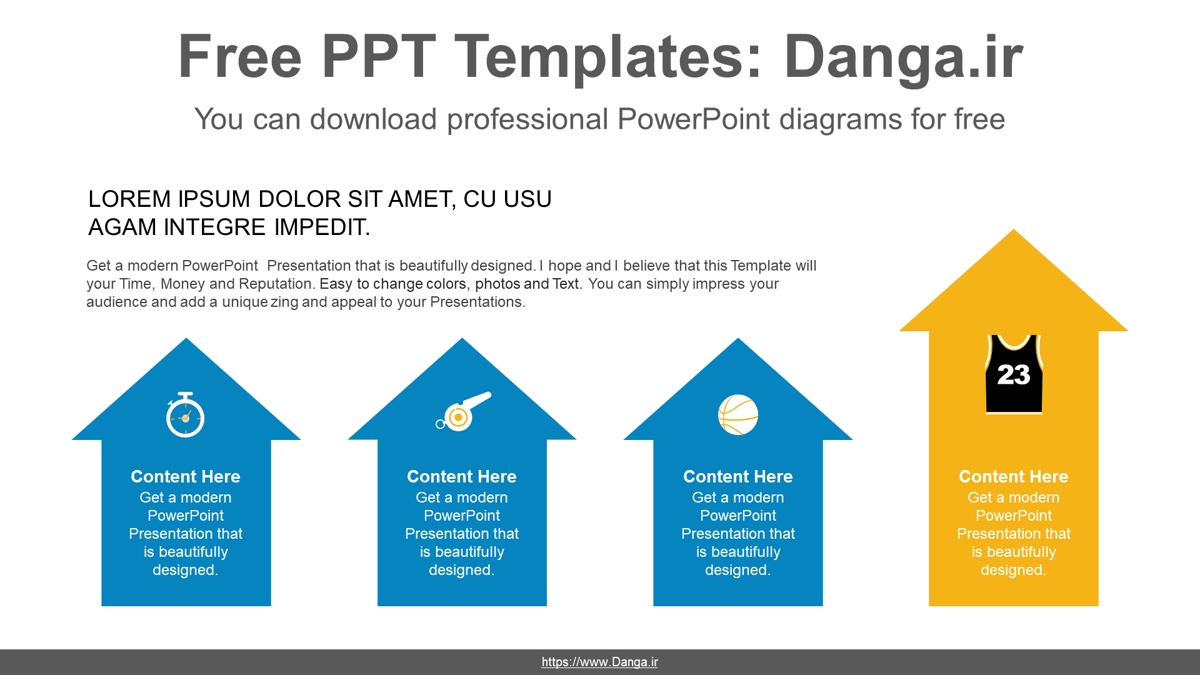 Free PPT Templates: Danga.ir

You can download professional PowerPoint diagrams for free

LOREM IPSUM DOLOR SIT AMET, CU USU AGAM INTEGRE IMPEDIT.

Get a modern PowerPoint Presentation that is beautifully designed. I hope and I believe that this Template will your Time, Money and Reputation. Easy to change colors, photos and Text. You can simply impress your audience and add a unique zing and appeal to your Presentations.

Content Here
Get a modern PowerPoint Presentation that is beautifully designed.

Content Here
Get a modern PowerPoint Presentation that is beautifully designed.

Content Here
Get a modern PowerPoint Presentation that is beautifully designed.

23

Content Here
Get a modern PowerPoint Presentation that is beautifully designed.

https://www.Danga.ir